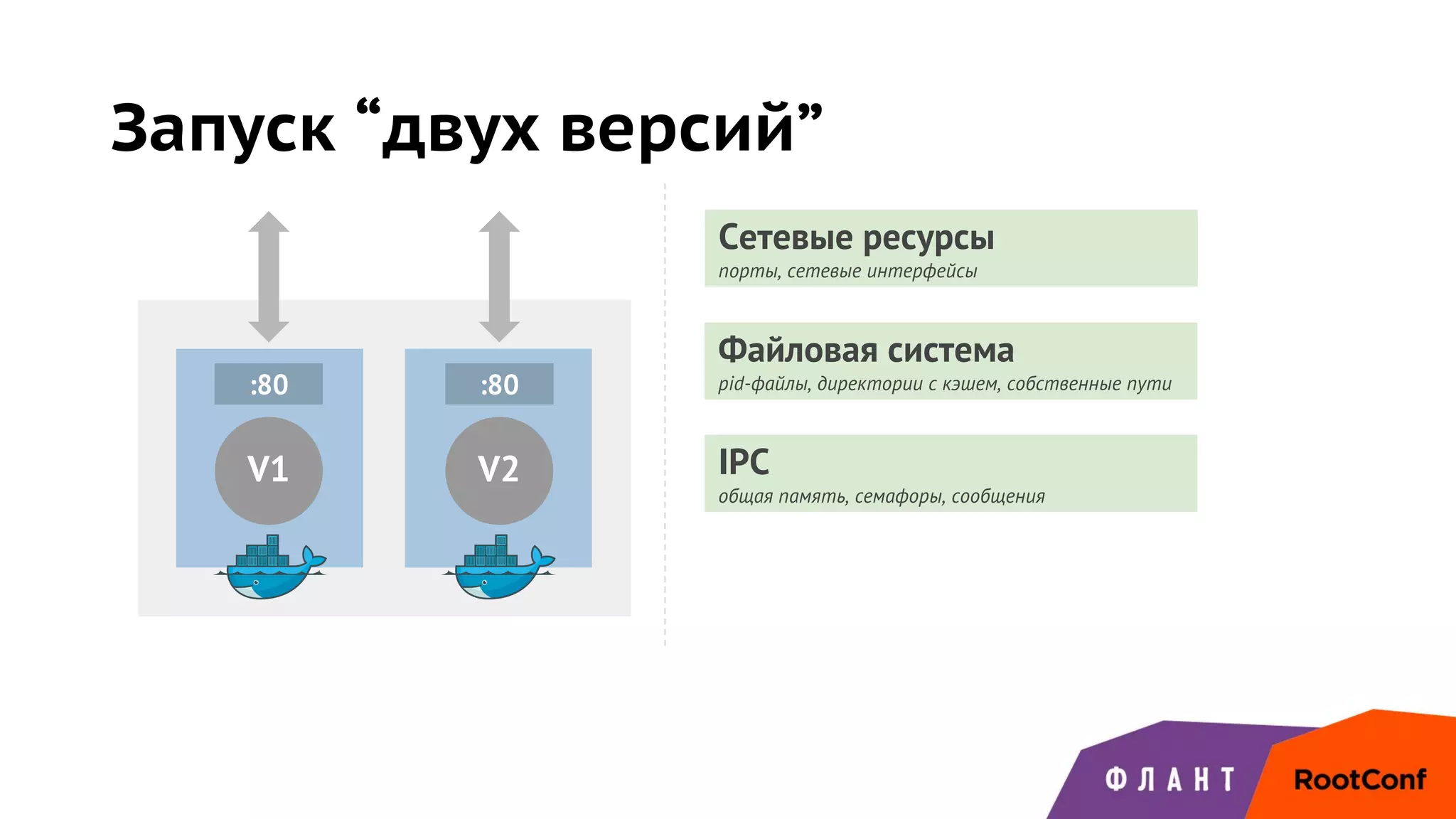 Запуск “двух версий”

:80

V1

:80

V2

Сетевые ресурсы
порты, сетевые интерфейсы

Файловая система
pid-файлы, директории с кэшем, собственные пути

IPC
общая память, семафоры, сообщения

ФЛАНТ

RootConf